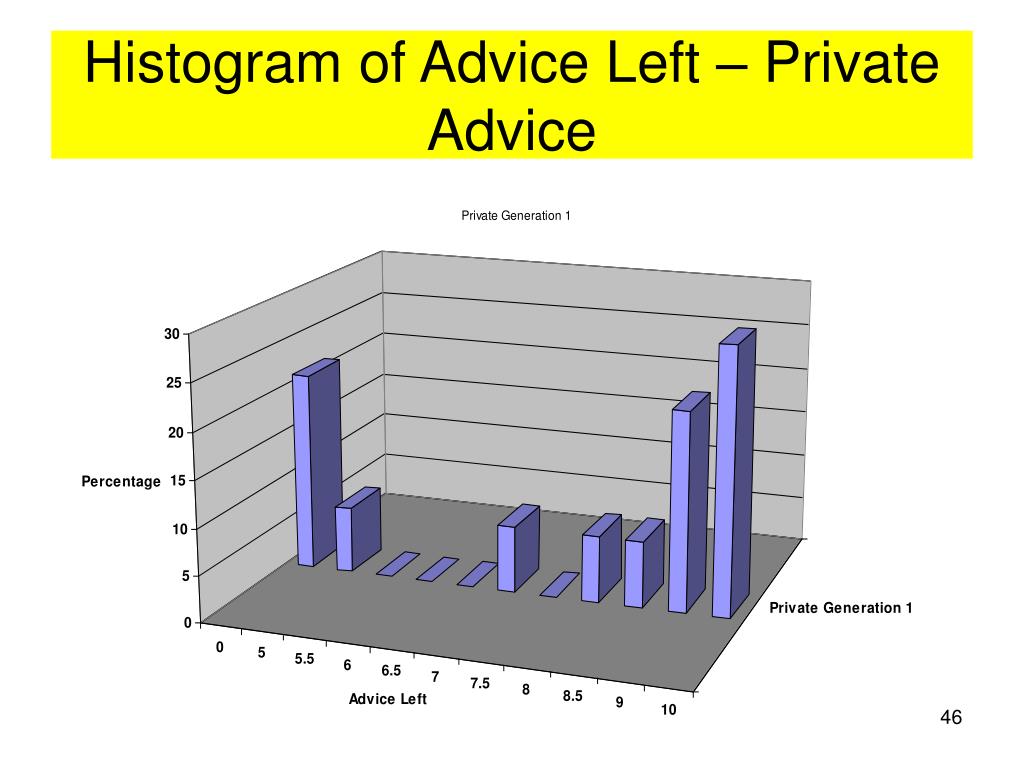 Histogram of Advice Left – Private Advice

Private Generation 1

30
25
20
Percentage 15
10
5
0

0
5
5.5
6
6.5
7
7.5
8
8.5
9
10

Advice Left

Private Generation 1

46